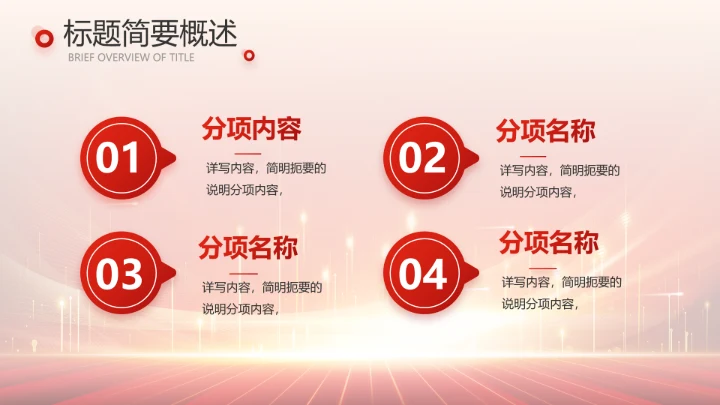 标题简要概述
BRIEF OVERVIEW OF TITLE

01
分项内容
详写内容，简明扼要的说明分项内容，

02
分项名称
详写内容，简明扼要的说明分项内容，

03
分项名称
详写内容，简明扼要的说明分项内容，

04
分项名称
详写内容，简明扼要的说明分项内容，